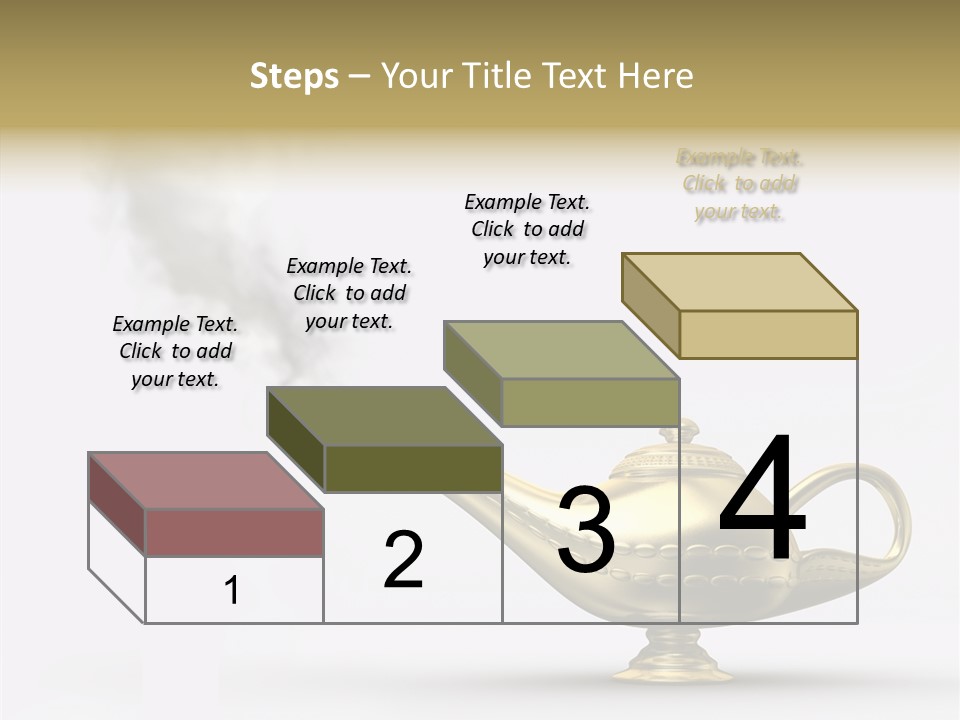 Steps – Your Title Text Here

Example Text. Click to add your text.

Example Text. Click to add your text.

Example Text. Click to add your text.

Example Text. Click to add your text.

1

2

3

4